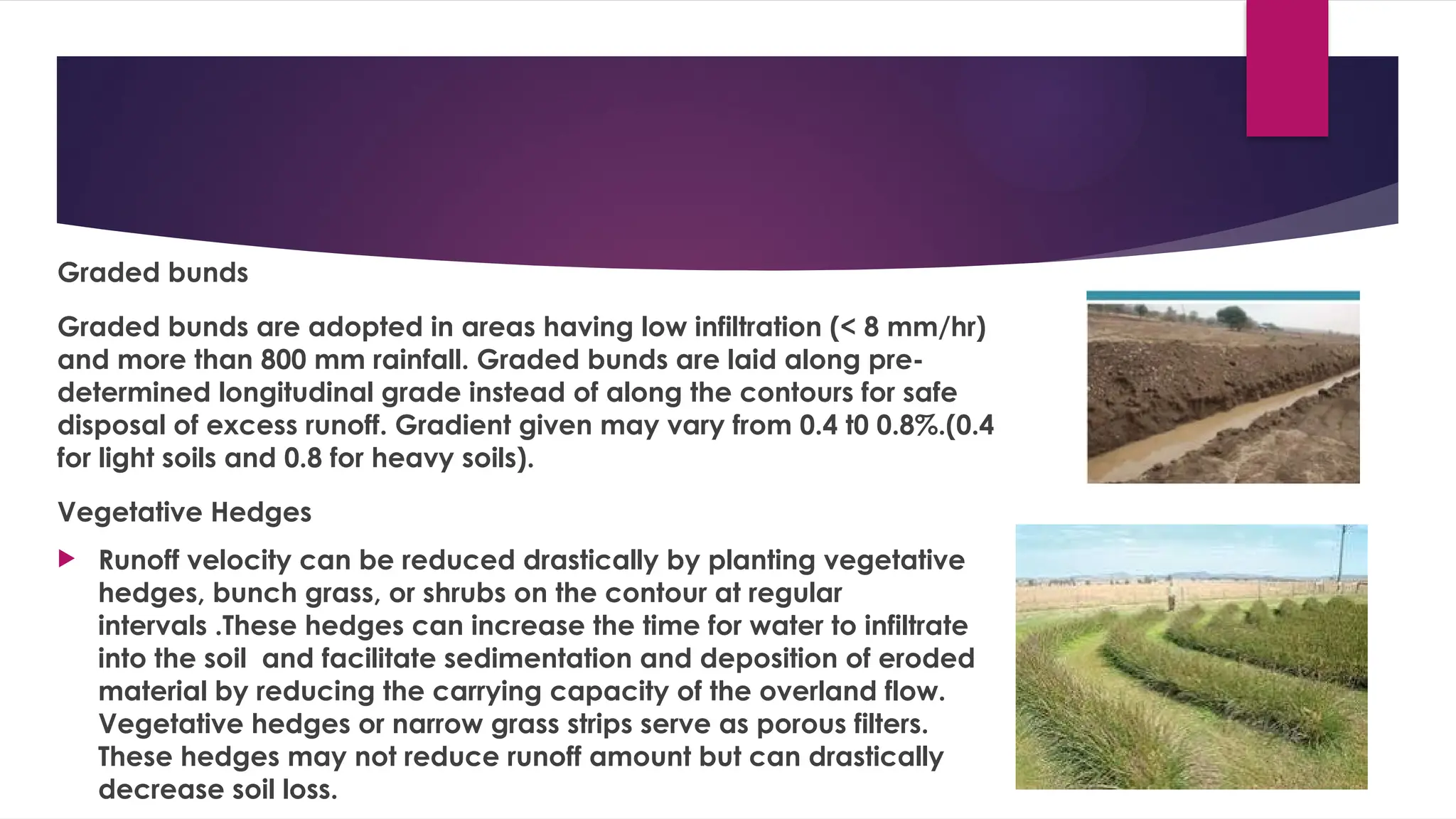 Graded bunds

Graded bunds are adopted in areas having low infiltration (< 8 mm/hr) and more than 800 mm rainfall. Graded bunds are laid along pre-determined longitudinal grade instead of along the contours for safe disposal of excess runoff. Gradient given may vary from 0.4 t0 0.8%.(0.4 for light soils and 0.8 for heavy soils).

Vegetative Hedges

Runoff velocity can be reduced drastically by planting vegetative hedges, bunch grass, or shrubs on the contour at regular intervals .These hedges can increase the time for water to infiltrate into the soil and facilitate sedimentation and deposition of eroded material by reducing the carrying capacity of the overland flow. Vegetative hedges or narrow grass strips serve as porous filters. These hedges may not reduce runoff amount but can drastically decrease soil loss.